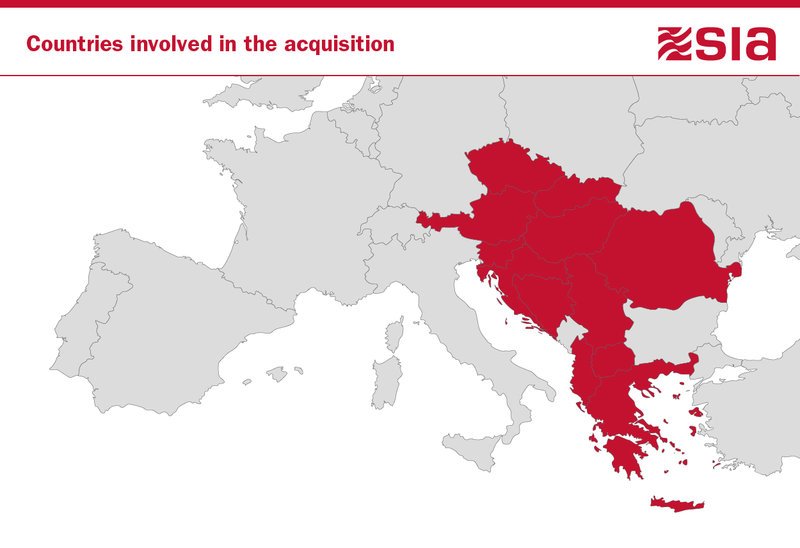 Countries involved in the acquisition

SIA